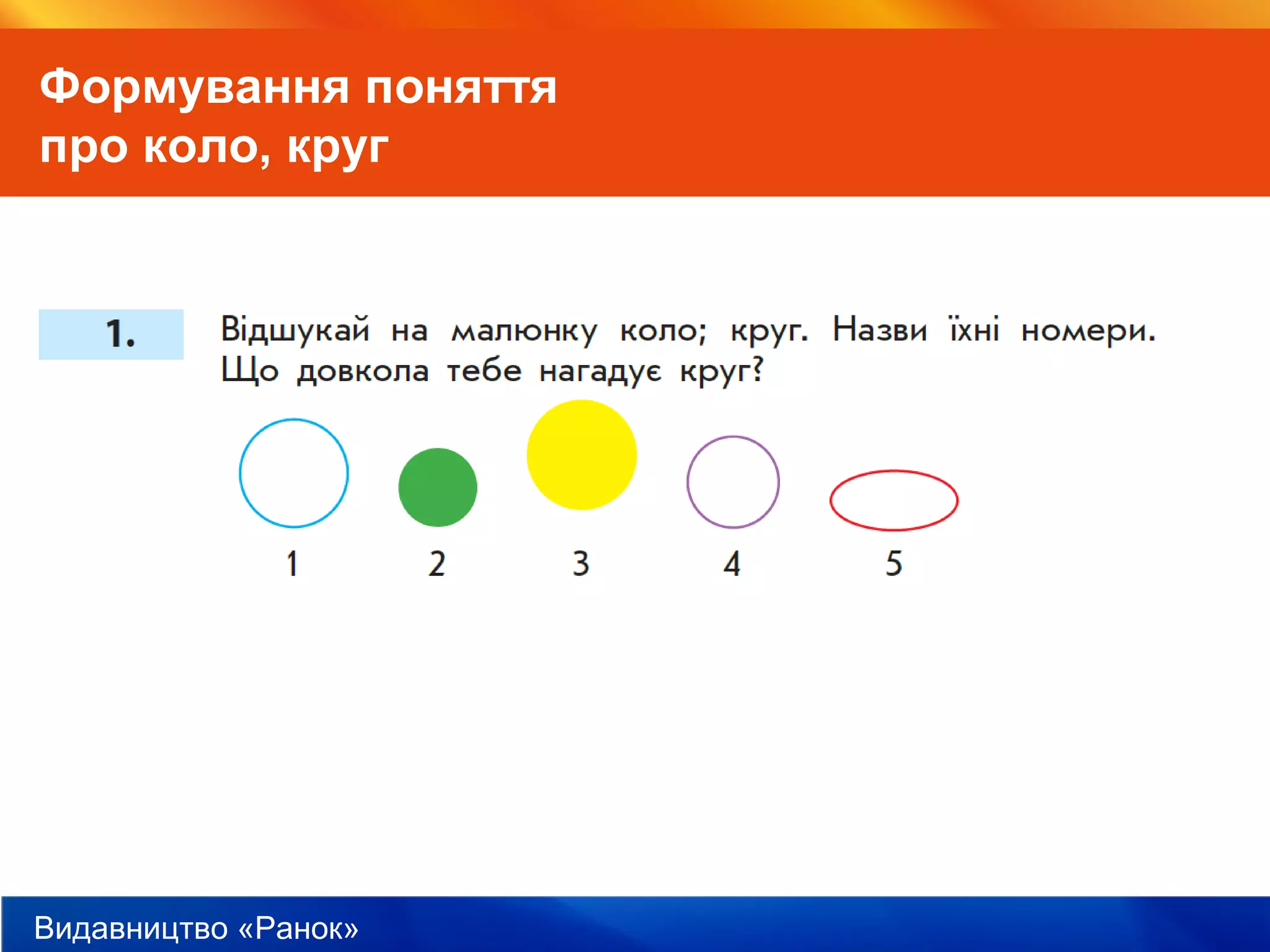 Формування поняття про коло, круг

1. Відшукай на малюнку коло; круг. Назви їхні номери. Що довкола тебе нагадує круг?

1 2 3 4 5

Видавництво «Ранок»